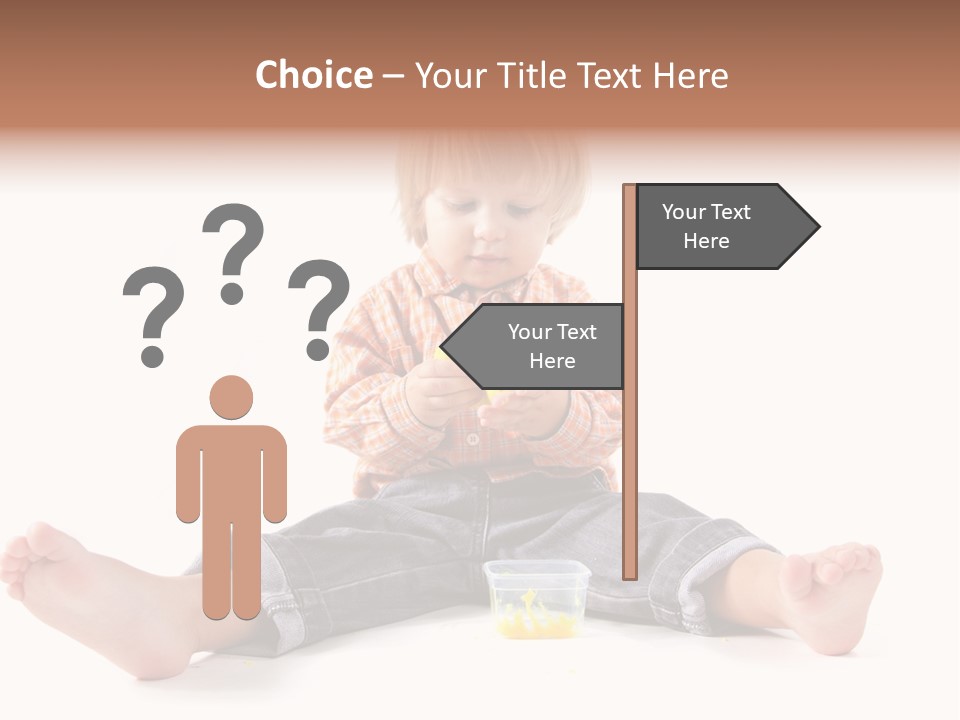 Choice – Your Title Text Here

? ? ?

Your Text Here

Your Text Here